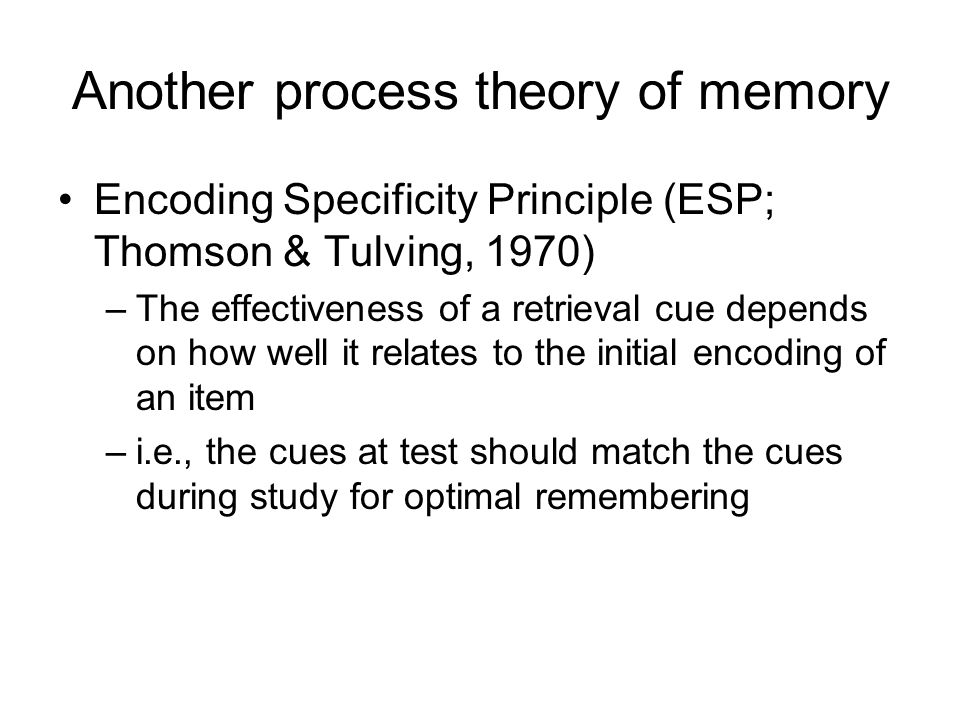 Another process theory of memory

• Encoding Specificity Principle (ESP; Thomson & Tulving, 1970)

– The effectiveness of a retrieval cue depends on how well it relates to the initial encoding of an item

– i.e., the cues at test should match the cues during study for optimal remembering